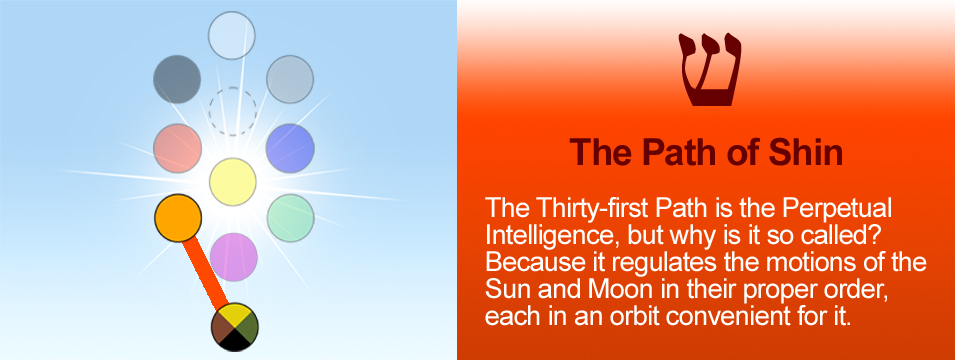 ש

The Path of Shin

The Thirty-first Path is the Perpetual Intelligence, but why is it so called? Because it regulates the motions of the Sun and Moon in their proper order, each in an orbit convenient for it.